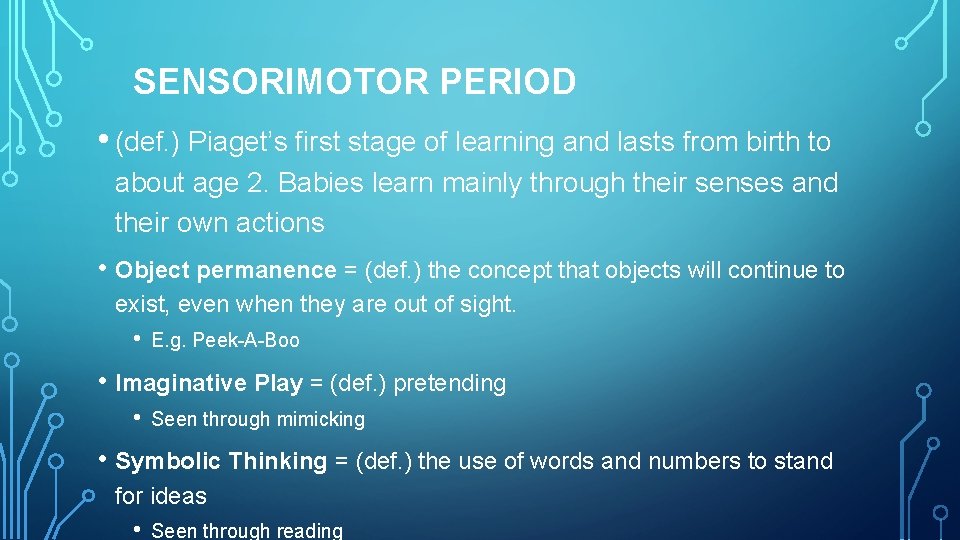 SENSORIMOTOR PERIOD

• (def.) Piaget's first stage of learning and lasts from birth to about age 2. Babies learn mainly through their senses and their own actions

• Object permanence = (def.) the concept that objects will continue to exist, even when they are out of sight.

• E.g. Peek-A-Boo

• Imaginative Play = (def.) pretending

• Seen through mimicking

• Symbolic Thinking = (def.) the use of words and numbers to stand for ideas

• Seen through reading